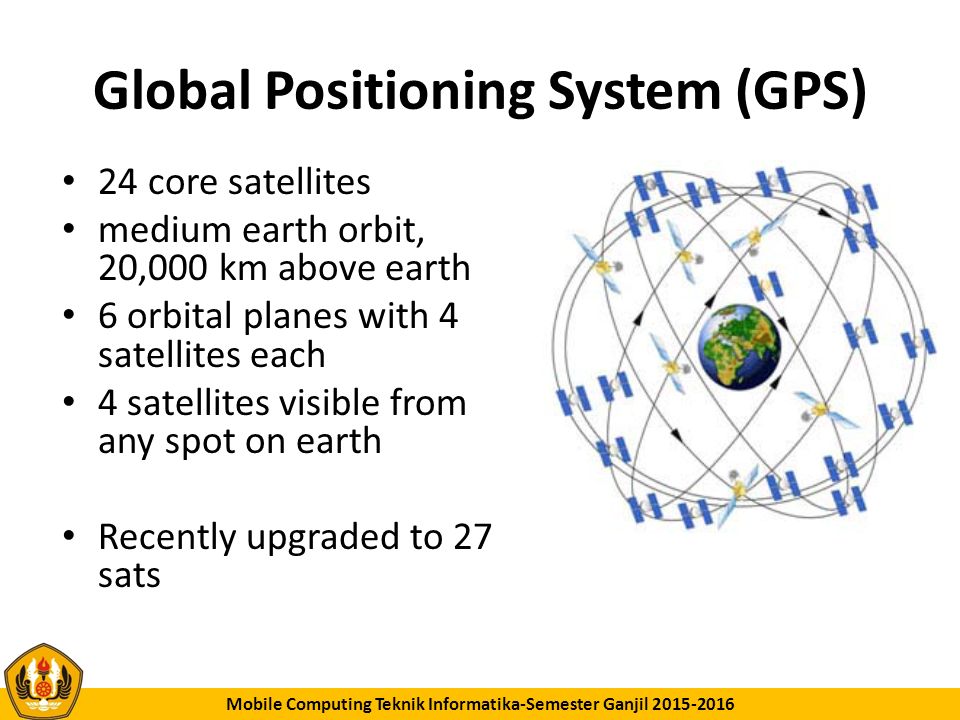 Global Positioning System (GPS)

• 24 core satellites
• medium earth orbit, 20,000 km above earth
• 6 orbital planes with 4 satellites each
• 4 satellites visible from any spot on earth

• Recently upgraded to 27 sats

Mobile Computing Teknik Informatika-Semester Ganjil 2015-2016